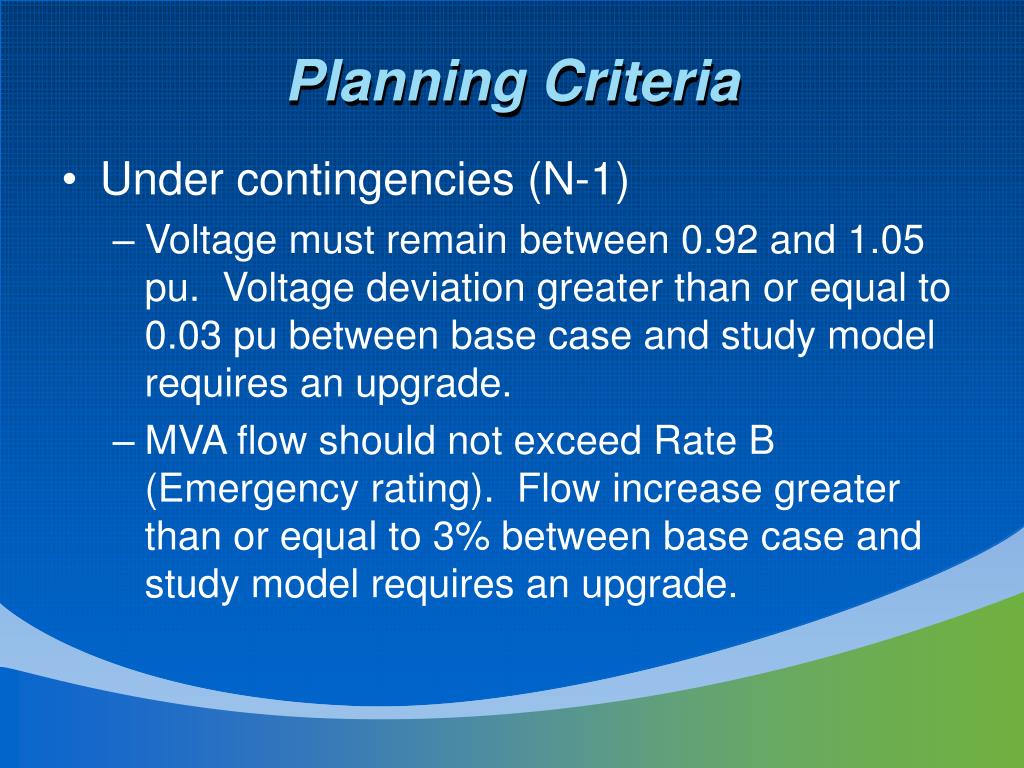 Planning Criteria

• Under contingencies (N-1)

– Voltage must remain between 0.92 and 1.05 pu. Voltage deviation greater than or equal to 0.03 pu between base case and study model requires an upgrade.

– MVA flow should not exceed Rate B (Emergency rating). Flow increase greater than or equal to 3% between base case and study model requires an upgrade.